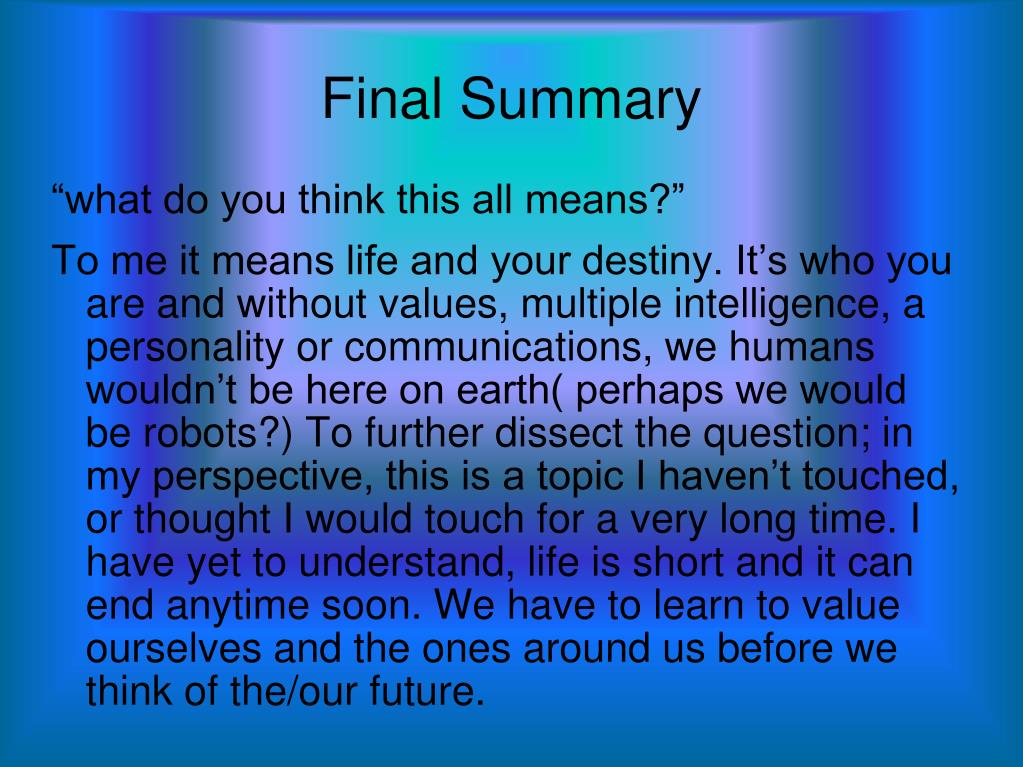 Final Summary

“what do you think this all means?”

To me it means life and your destiny. It’s who you are and without values, multiple intelligence, a personality or communications, we humans wouldn’t be here on earth( perhaps we would be robots?) To further dissect the question; in my perspective, this is a topic I haven’t touched, or thought I would touch for a very long time. I have yet to understand, life is short and it can end anytime soon. We have to learn to value ourselves and the ones around us before we think of the/our future.